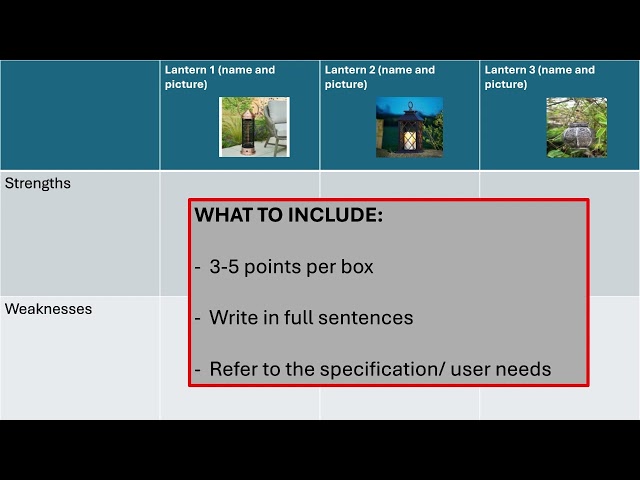 | | Lantern 1 (name and picture) | Lantern 2 (name and picture) | Lantern 3 (name and picture) |
|---|---|---|---|
| Strengths | | | |
| Weaknesses | | | |

WHAT TO INCLUDE:

- 3-5 points per box

- Write in full sentences

- Refer to the specification/ user needs